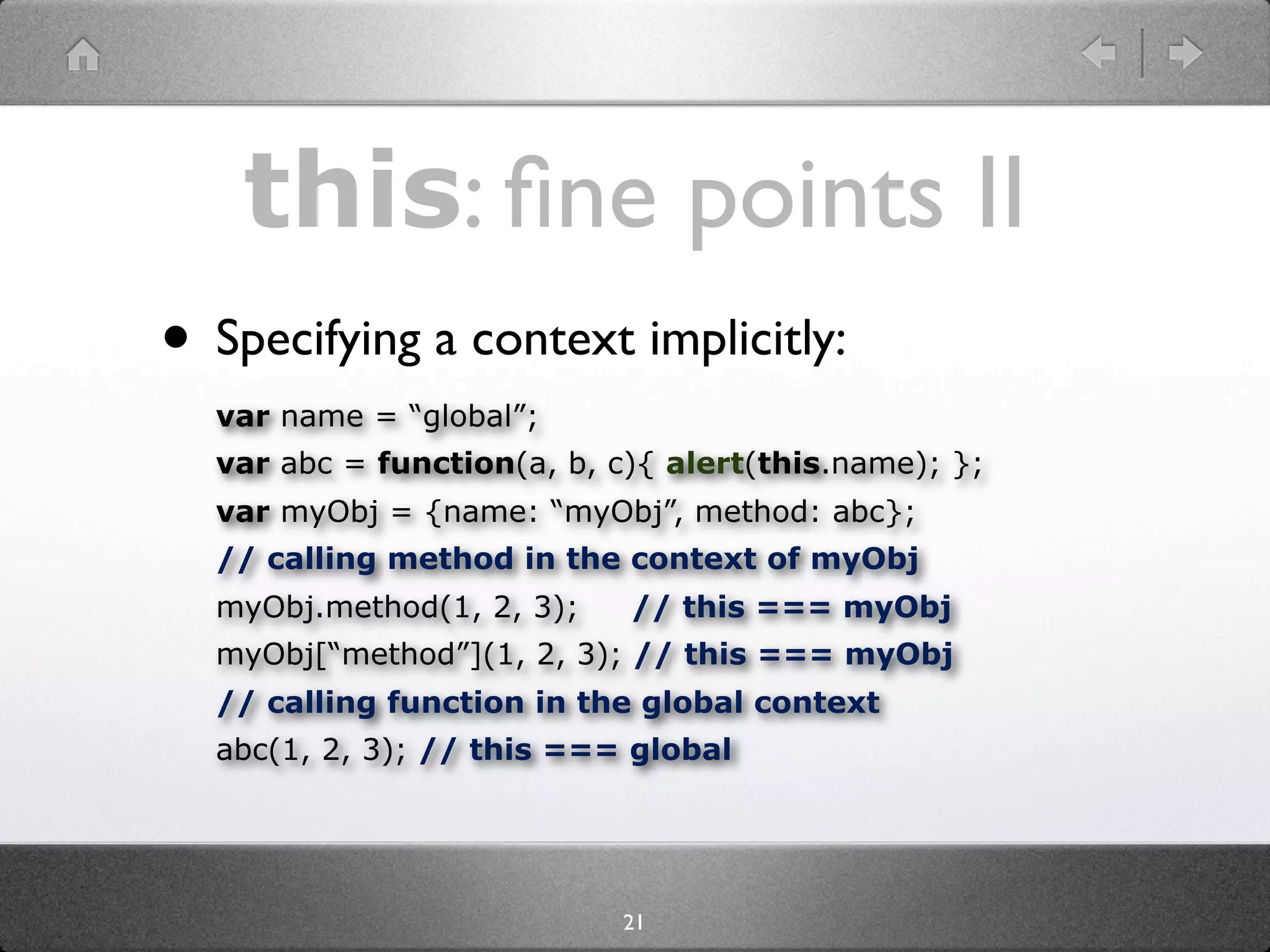 this: fine points II

• Specifying a context implicitly:

var name = “global”;
var abc = function(a, b, c){ alert(this.name); };
var myObj = {name: “myObj”, method: abc};
// calling method in the context of myObj
myObj.method(1, 2, 3); // this === myObj
myObj[“method”](1, 2, 3); // this === myObj
// calling function in the global context
abc(1, 2, 3); // this === global

21